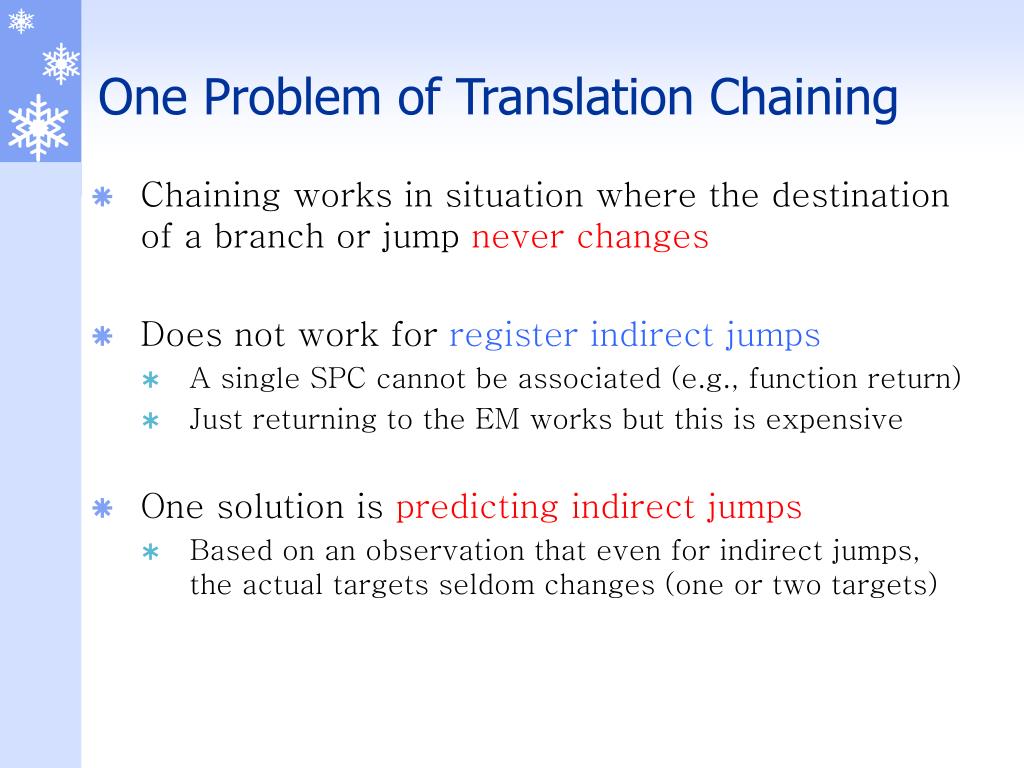 One Problem of Translation Chaining

Chaining works in situation where the destination of a branch or jump never changes

Does not work for register indirect jumps
A single SPC cannot be associated (e.g., function return)
Just returning to the EM works but this is expensive

One solution is predicting indirect jumps
Based on an observation that even for indirect jumps, the actual targets seldom changes (one or two targets)